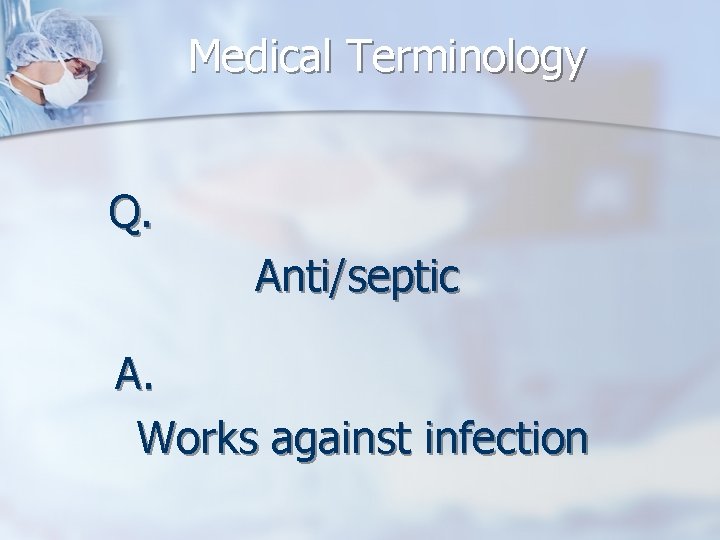 Medical Terminology

Q.

Anti/septic

A.

Works against infection